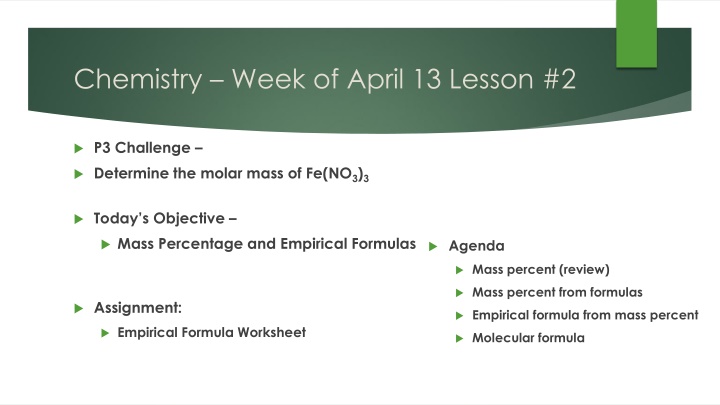 Chemistry – Week of April 13 Lesson #2

P3 Challenge –

Determine the molar mass of $Fe(NO_3)_3$

Today's Objective –

Mass Percentage and Empirical Formulas

Assignment:

Empirical Formula Worksheet

Agenda

Mass percent (review)

Mass percent from formulas

Empirical formula from mass percent

Molecular formula